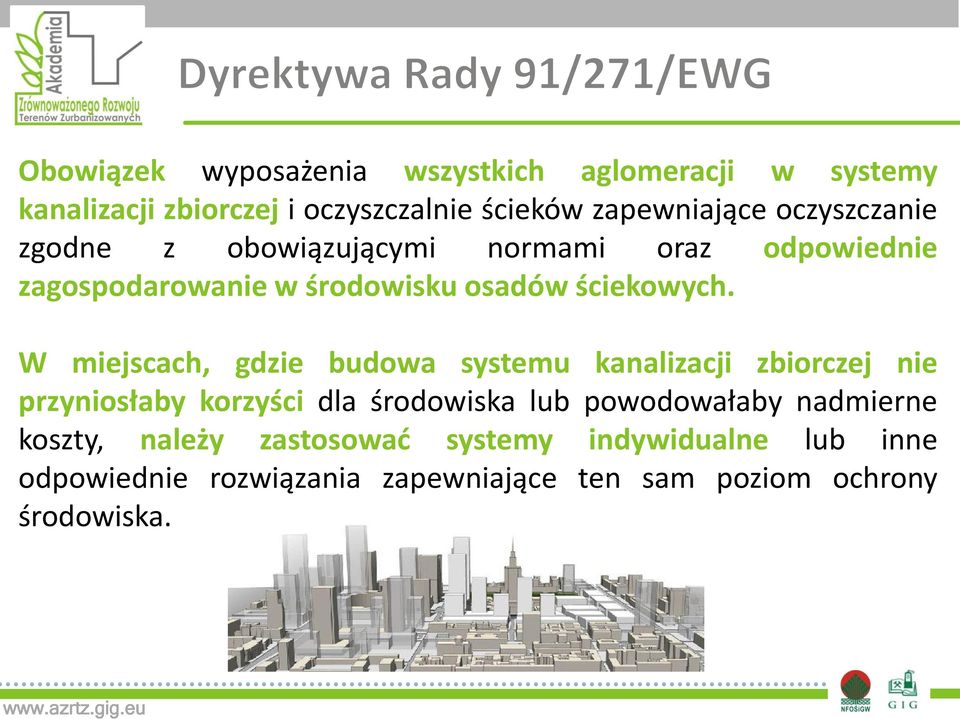 Akademia
Zrównoważonego Rozwoju
Terenów Zurbanizowanych

Dyrektywa Rady 91/271/EWG

Obowiązek wyposażenia wszystkich aglomeracji w systemy kanalizacji zbiorczej i oczyszczalnie ścieków zapewniające oczyszczanie zgodne z obowiązującymi normami oraz odpowiednie zagospodarowanie w środowisku osadów ściekowych.

W miejscach, gdzie budowa systemu kanalizacji zbiorczej nie przyniosłaby korzyści dla środowiska lub powodowałaby nadmierne koszty, należy zastosować systemy indywidualne lub inne odpowiednie rozwiązania zapewniające ten sam poziom ochrony środowiska.

www.azrtz.gig.eu

NFOŚiGW

GIG